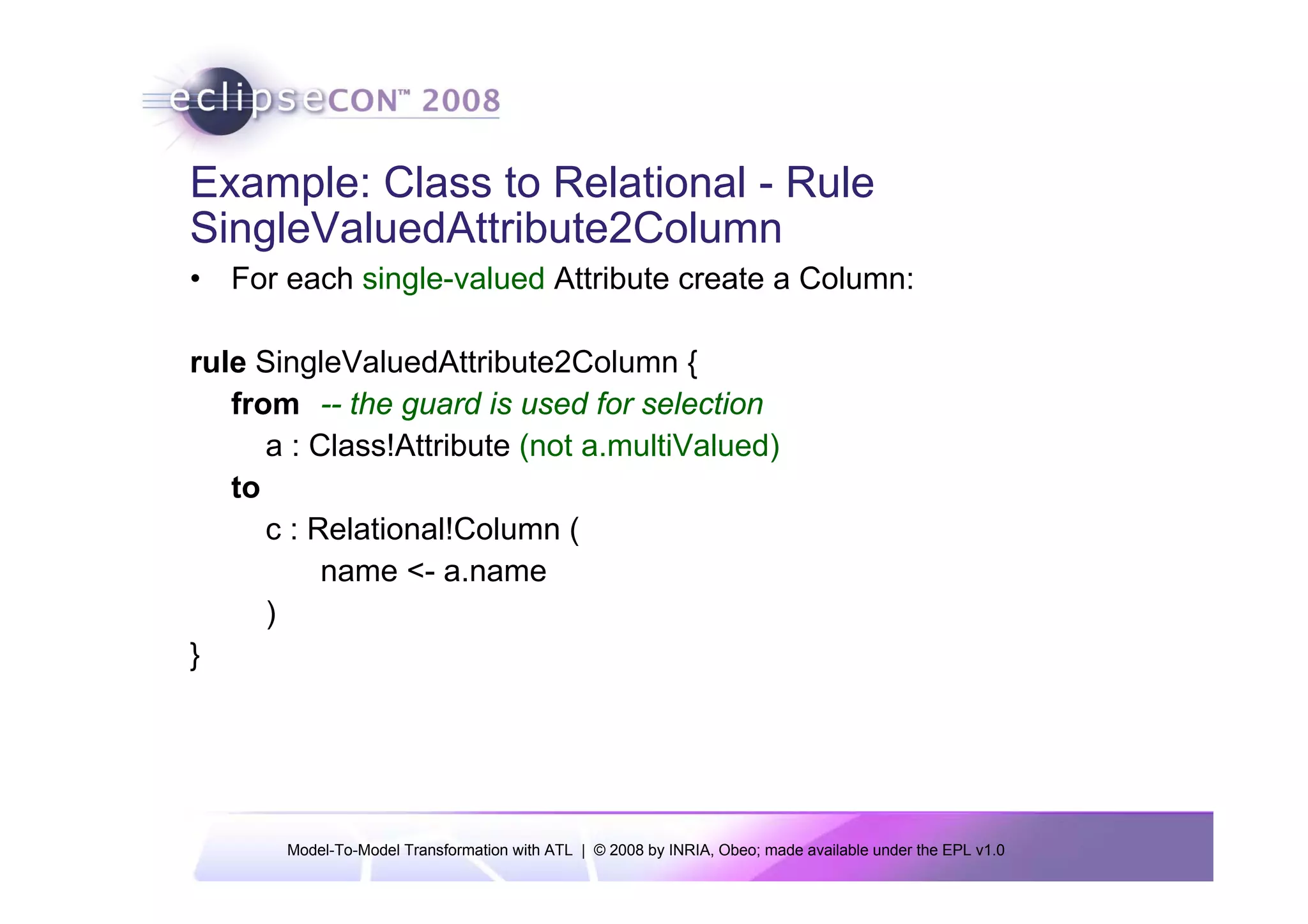 eclipseCON™ 2008

Example: Class to Relational - Rule SingleValuedAttribute2Column

• For each single-valued Attribute create a Column:

rule SingleValuedAttribute2Column {
from -- the guard is used for selection
a : Class!Attribute (not a.multiValued)
to
c : Relational!Column (
name <- a.name
)
}

Model-To-Model Transformation with ATL | © 2008 by INRIA, Obeo; made available under the EPL v1.0